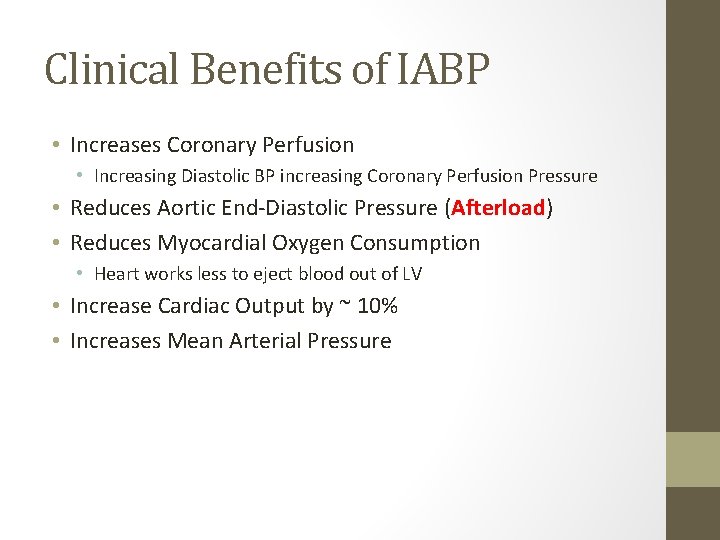 Clinical Benefits of IABP

• Increases Coronary Perfusion
  • Increasing Diastolic BP increasing Coronary Perfusion Pressure
• Reduces Aortic End-Diastolic Pressure (Afterload)
• Reduces Myocardial Oxygen Consumption
  • Heart works less to eject blood out of LV
• Increase Cardiac Output by ~ 10%
• Increases Mean Arterial Pressure